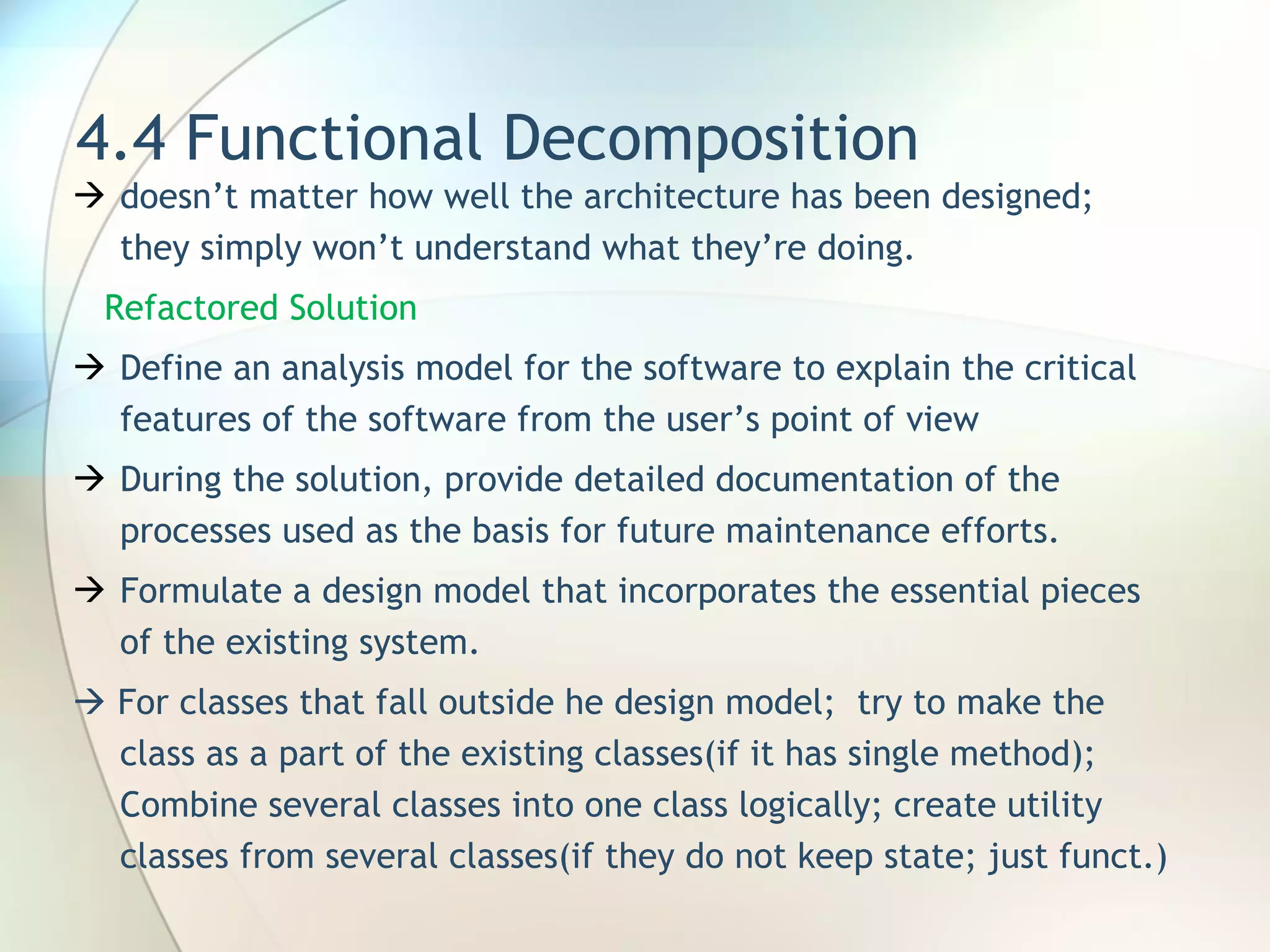 4.4 Functional Decomposition

→ doesn’t matter how well the architecture has been designed; they simply won’t understand what they’re doing.

Refactored Solution

→ Define an analysis model for the software to explain the critical features of the software from the user’s point of view

→ During the solution, provide detailed documentation of the processes used as the basis for future maintenance efforts.

→ Formulate a design model that incorporates the essential pieces of the existing system.

→ For classes that fall outside he design model;  try to make the class as a part of the existing classes(if it has single method); Combine several classes into one class logically; create utility classes from several classes(if they do not keep state; just funct.)